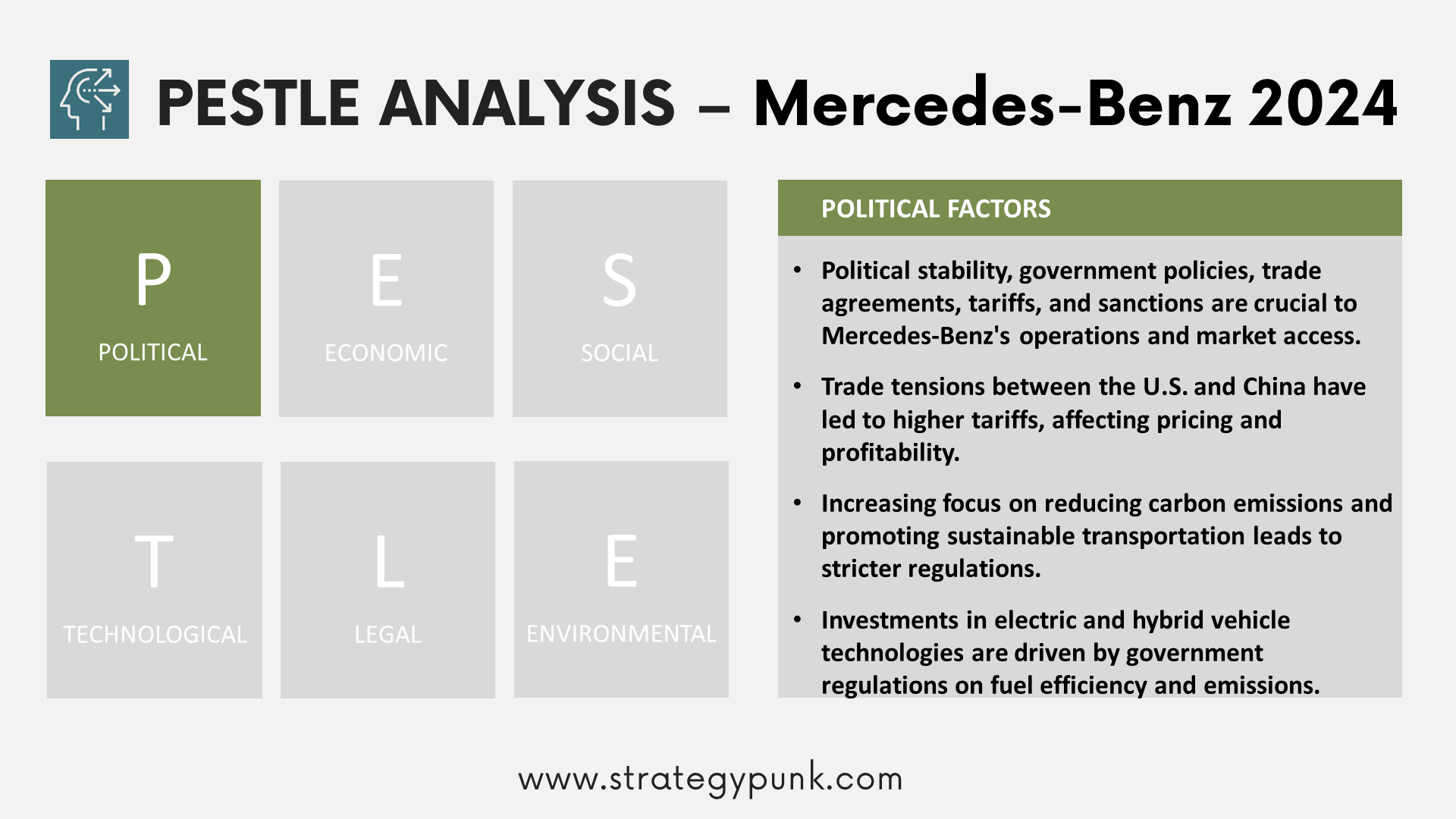 PESTLE ANALYSIS – Mercedes-Benz 2024

P
POLITICAL

E
ECONOMIC

S
SOCIAL

T
TECHNOLOGICAL

L
LEGAL

E
ENVIRONMENTAL

POLITICAL FACTORS

• Political stability, government policies, trade agreements, tariffs, and sanctions are crucial to Mercedes-Benz's operations and market access.

• Trade tensions between the U.S. and China have led to higher tariffs, affecting pricing and profitability.

• Increasing focus on reducing carbon emissions and promoting sustainable transportation leads to stricter regulations.

• Investments in electric and hybrid vehicle technologies are driven by government regulations on fuel efficiency and emissions.

www.strategypunk.com